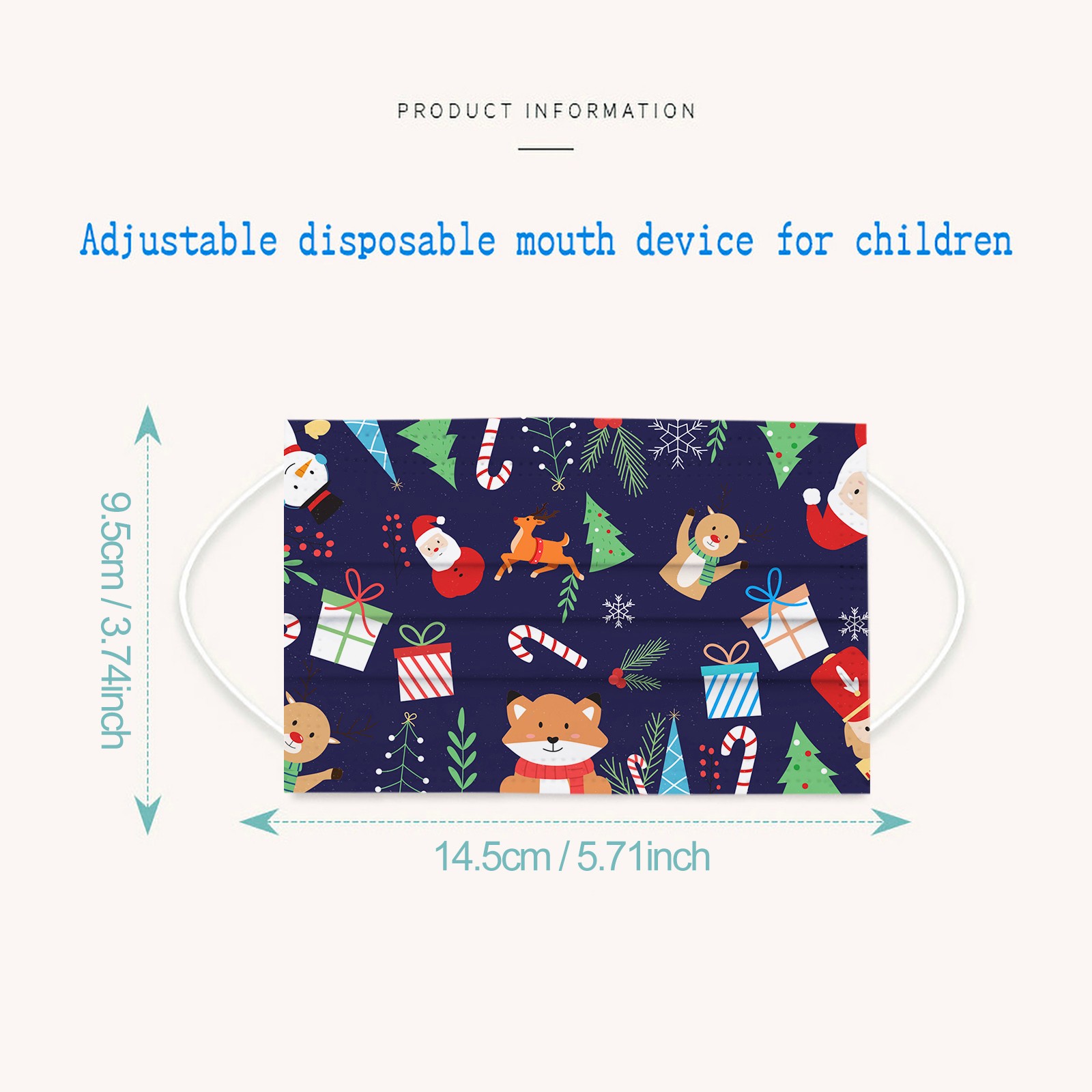 PRODUCT INFORMATION

Adjustable disposable mouth device for children

9.5cm / 3.74inch

14.5cm / 5.71inch